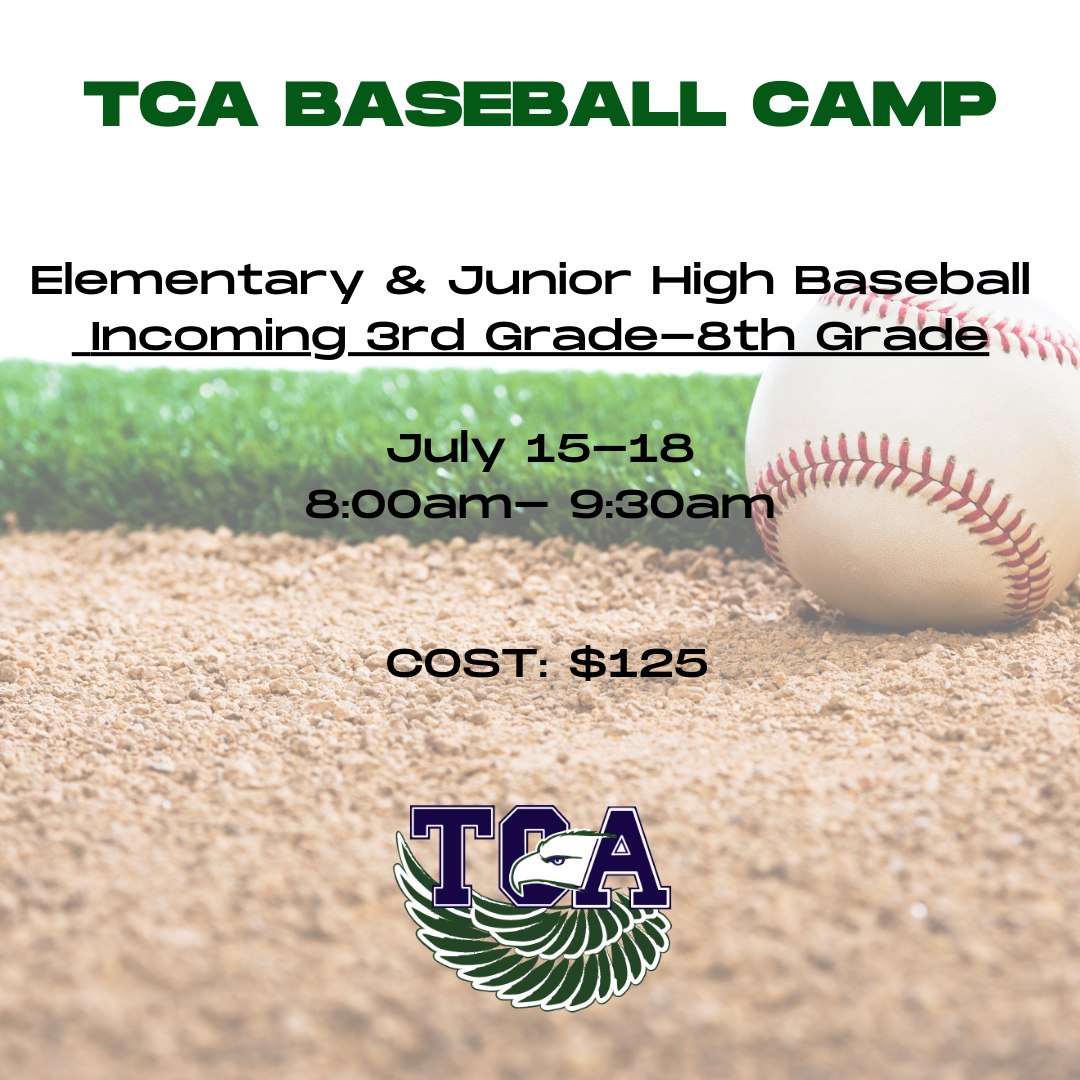 TCA BASEBALL CAMP

Elementary & Junior High Baseball
Incoming 3rd Grade-8th Grade

July 15-18
8:00am- 9:30am

COST: $125

TCA